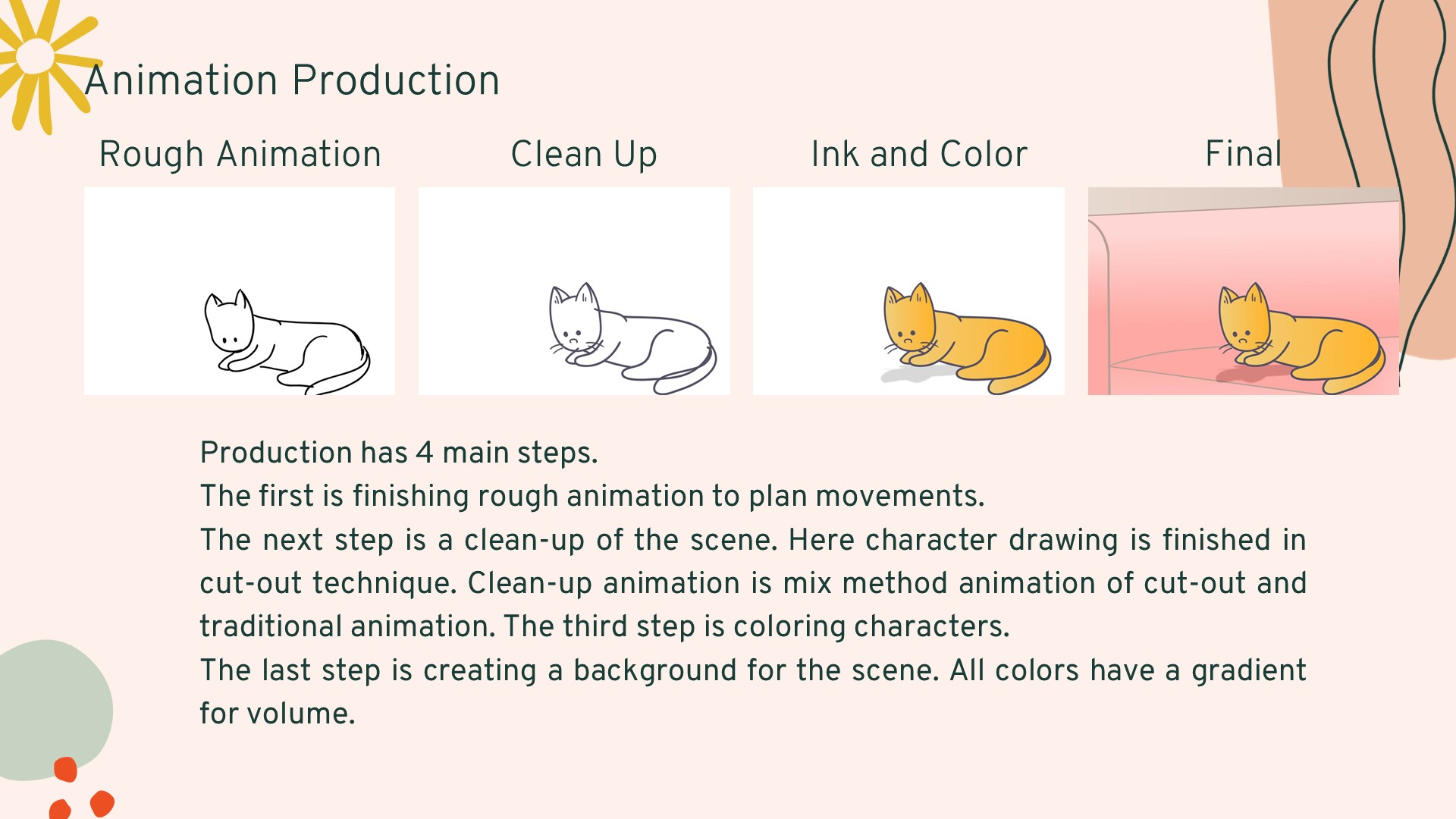 Animation Production

Rough Animation

Clean Up

Ink and Color

Final

Production has 4 main steps.
The first is finishing rough animation to plan movements.
The next step is a clean-up of the scene. Here character drawing is finished in cut-out technique. Clean-up animation is mix method animation of cut-out and traditional animation. The third step is coloring characters.
The last step is creating a background for the scene. All colors have a gradient for volume.